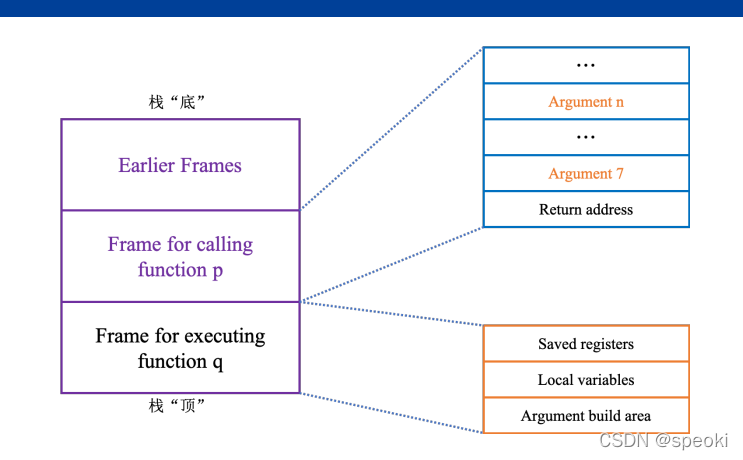 栈“底”

Earlier Frames

Frame for calling function p

Frame for executing function q

栈“顶”

…

Argument n

…

Argument 7

Return address

Saved registers

Local variables

Argument build area

CSDN @speoki